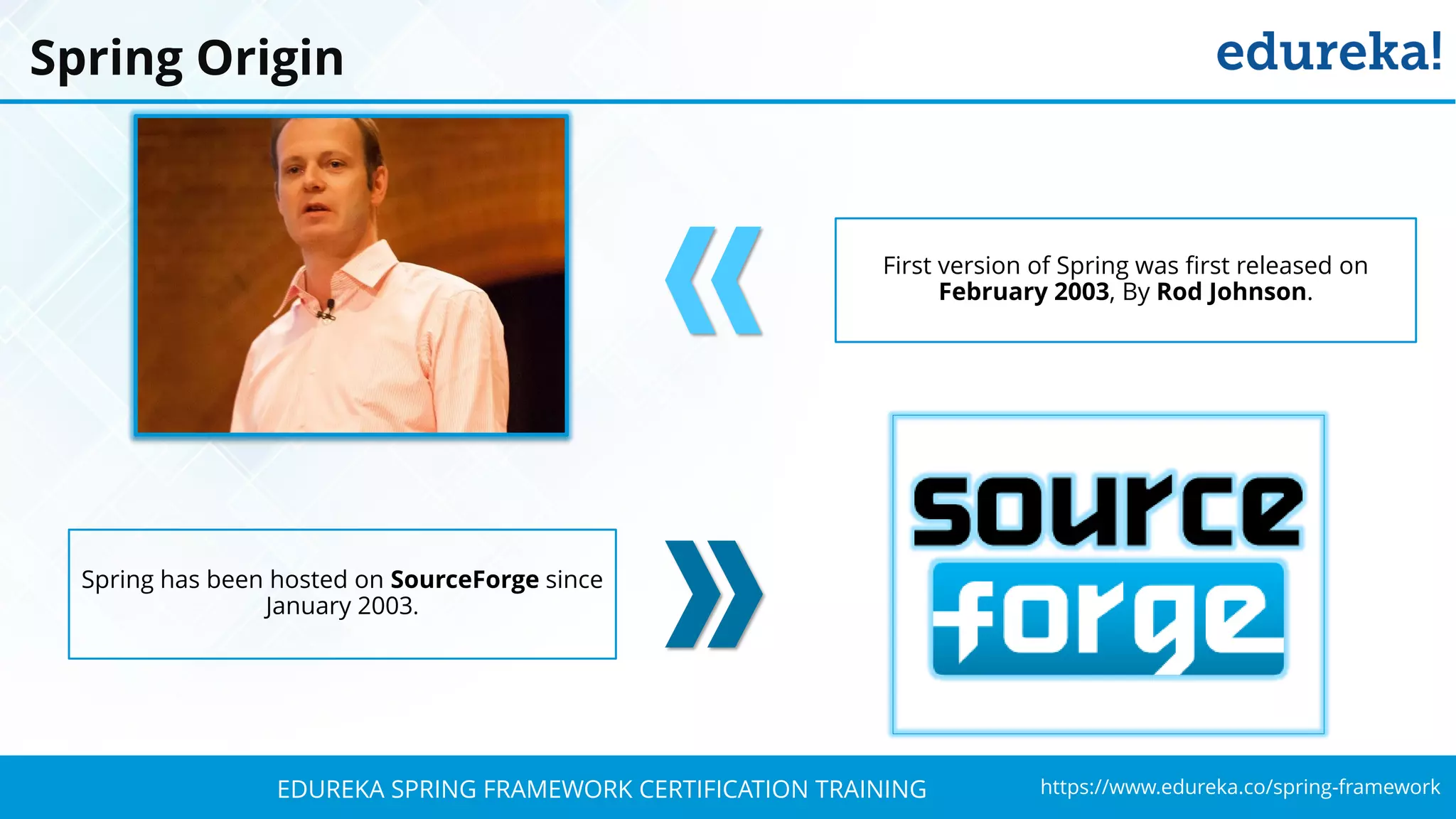 Spring Origin

edureka!

First version of Spring was first released on February 2003, By Rod Johnson.

Spring has been hosted on SourceForge since January 2003.

source forge

EDUREKA SPRING FRAMEWORK CERTIFICATION TRAINING

https://www.edureka.co/spring-framework